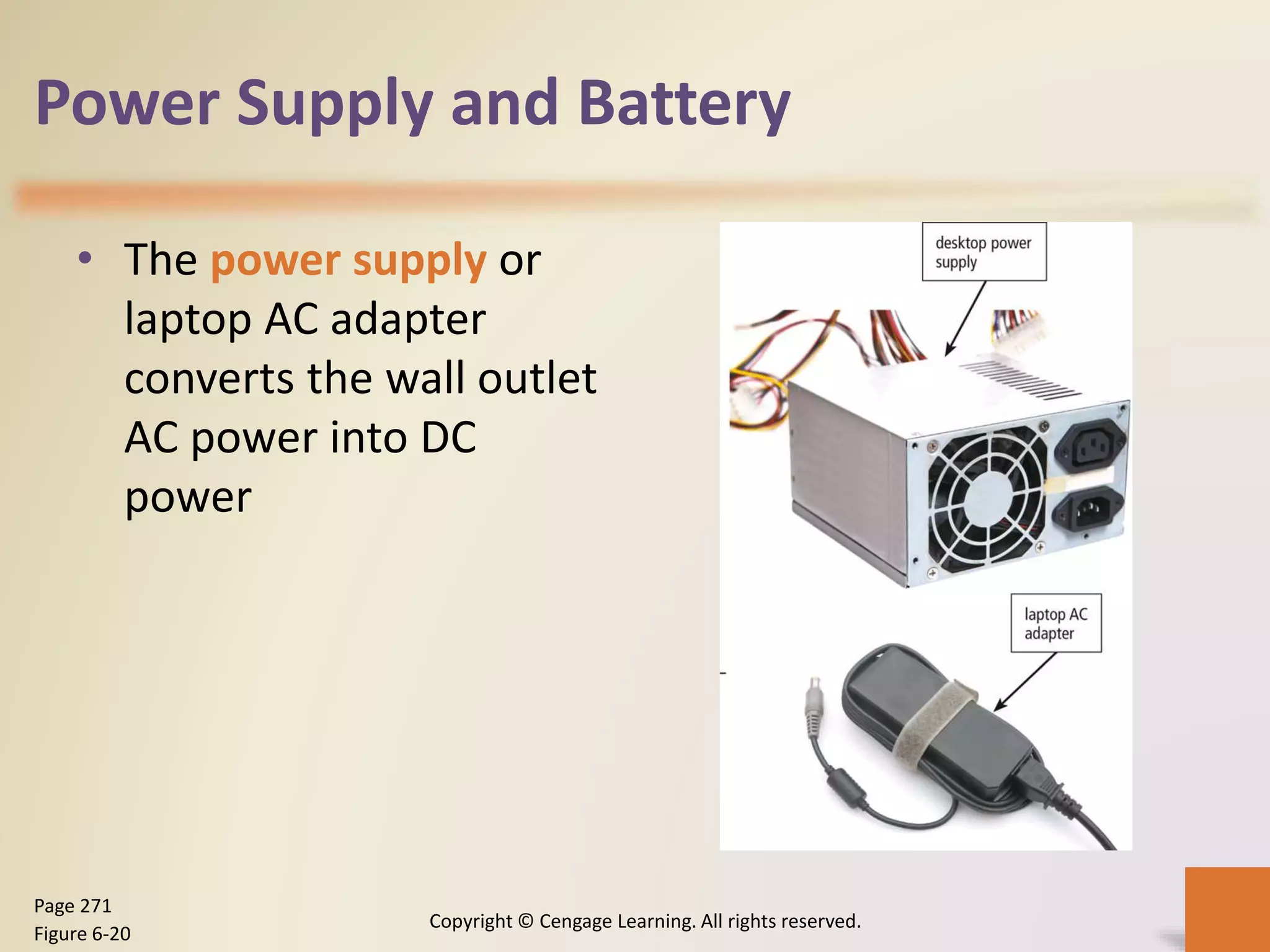 Power Supply and Battery

• The power supply or laptop AC adapter converts the wall outlet AC power into DC power

desktop power supply

laptop AC adapter

Page 271
Figure 6-20

Copyright © Cengage Learning. All rights reserved.